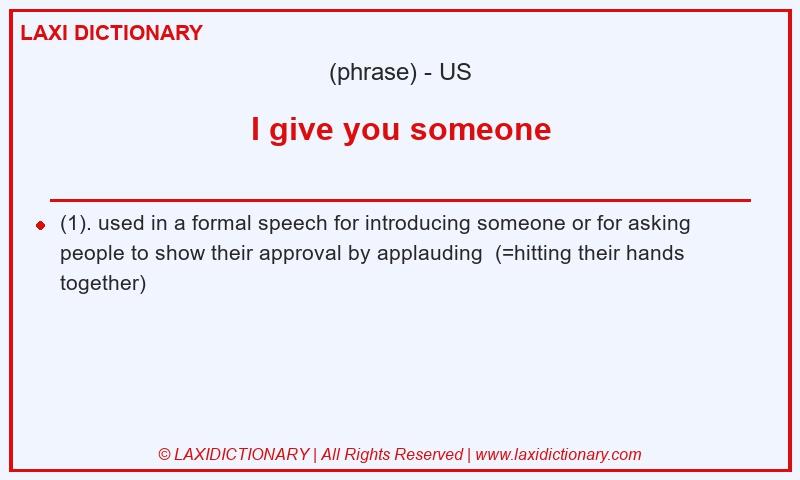 LAXI DICTIONARY

(phrase) - US

I give you someone

(1). used in a formal speech for introducing someone or for asking people to show their approval by applauding (=hitting their hands together)

© LAXIDICTIONARY | All Rights Reserved | www.laxidictionary.com